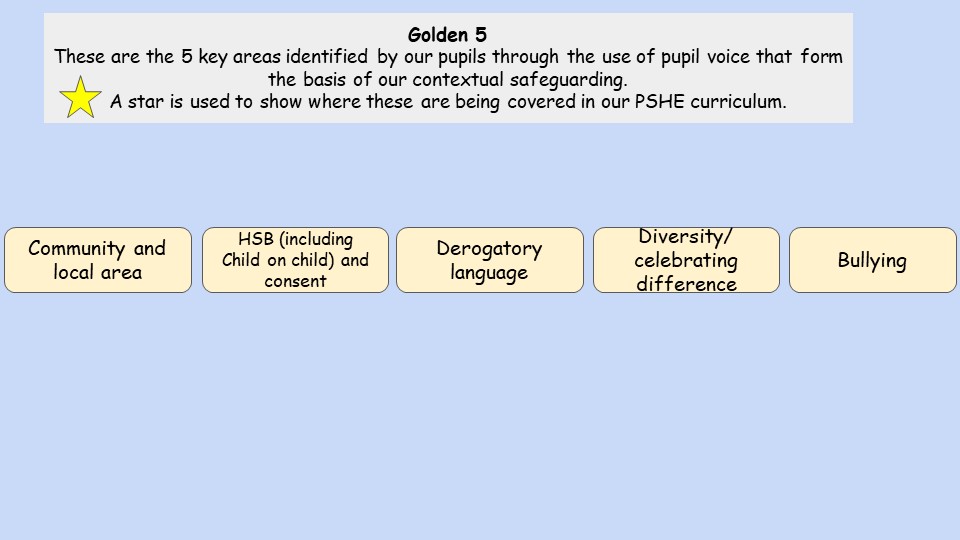 Golden 5

These are the 5 key areas identified by our pupils through the use of pupil voice that form the basis of our contextual safeguarding.

A star is used to show where these are being covered in our PSHE curriculum.

Community and local area

HSB (including Child on child) and consent

Derogatory language

Diversity/ celebrating difference

Bullying